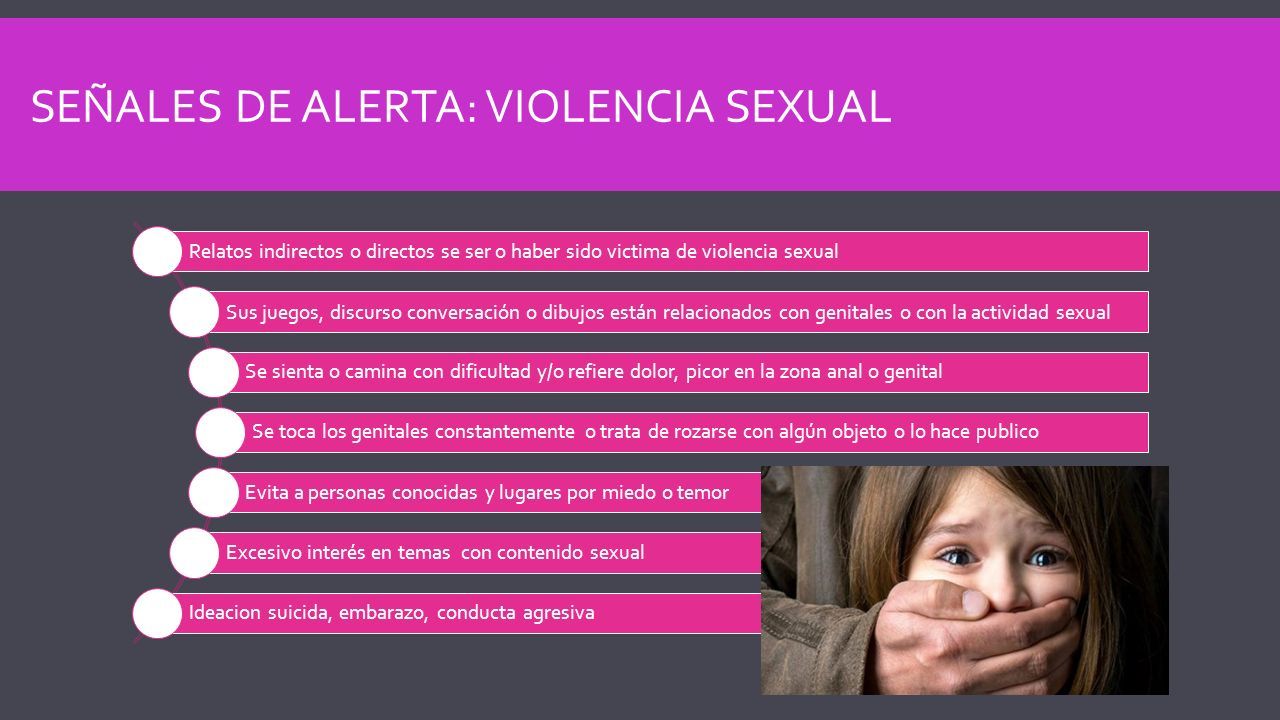 SEÑALES DE ALERTA: VIOLENCIA SEXUAL

Relatos indirectos o directos se ser o haber sido victima de violencia sexual

Sus juegos, discurso conversación o dibujos están relacionados con genitales o con la actividad sexual

Se sienta o camina con dificultad y/o refiere dolor, picor en la zona anal o genital

Se toca los genitales constantemente o trata de rozarse con algún objeto o lo hace publico

Evita a personas conocidas y lugares por miedo o temor

Excesivo interés en temas con contenido sexual

Ideacion suicida, embarazo, conducta agresiva